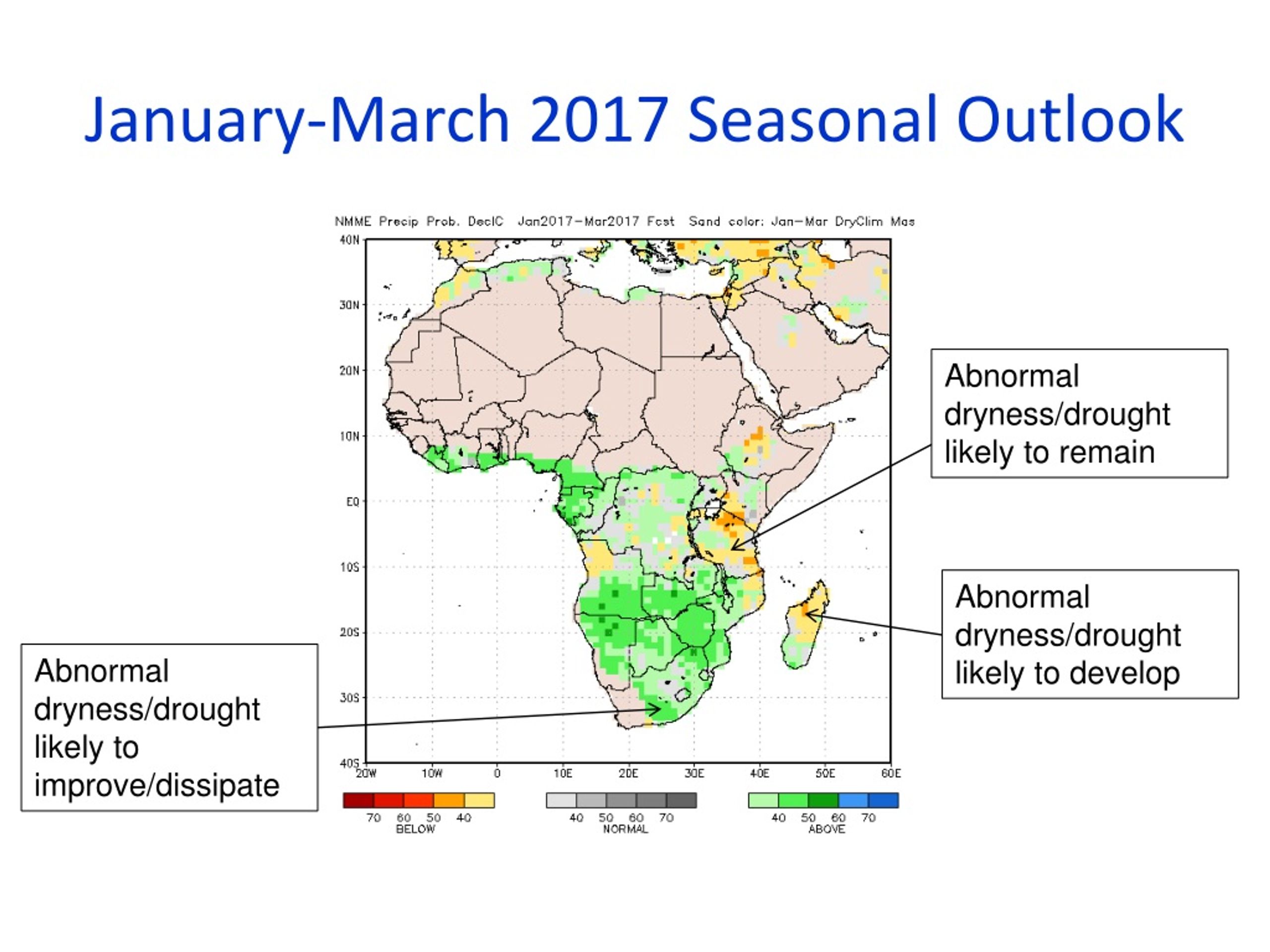 January-March 2017 Seasonal Outlook

NMME Precip Prob. DecIC Jan2017-Mar2017 Fcst Sand color: Jan-Mar DryClim Mas

40N
30N
20N
10N
EQ
10S
20S
30S
40S
20W
10W
0
10E
20E
30E
40E
50E
60E

70 60 50 40
BELOW

40 50 60 70
NORMAL

40 50 60 70
ABOVE

Abnormal dryness/drought likely to remain

Abnormal dryness/drought likely to develop

Abnormal dryness/drought likely to improve/dissipate